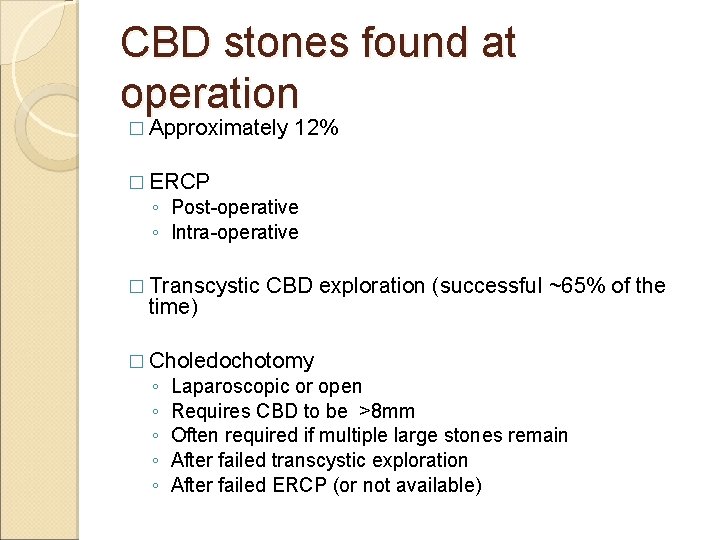 CBD stones found at operation

□ Approximately 12%

□ ERCP
◦ Post-operative
◦ Intra-operative

□ Transcystic CBD exploration (successful ~65% of the time)

□ Choledochotomy
◦ Laparoscopic or open
◦ Requires CBD to be >8mm
◦ Often required if multiple large stones remain
◦ After failed transcystic exploration
◦ After failed ERCP (or not available)